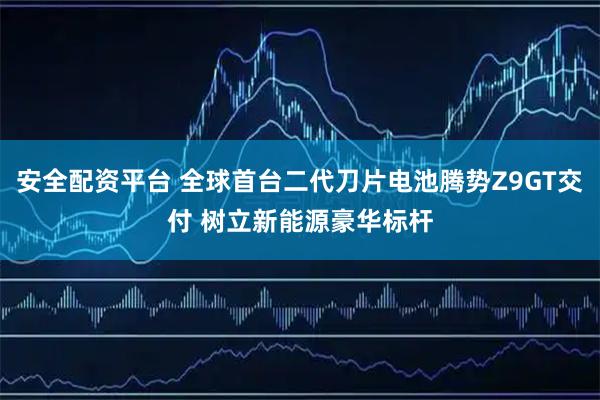 安全配资平台 全球首台二代刀片电池腾势Z9GT交付 树立新能源豪华标杆